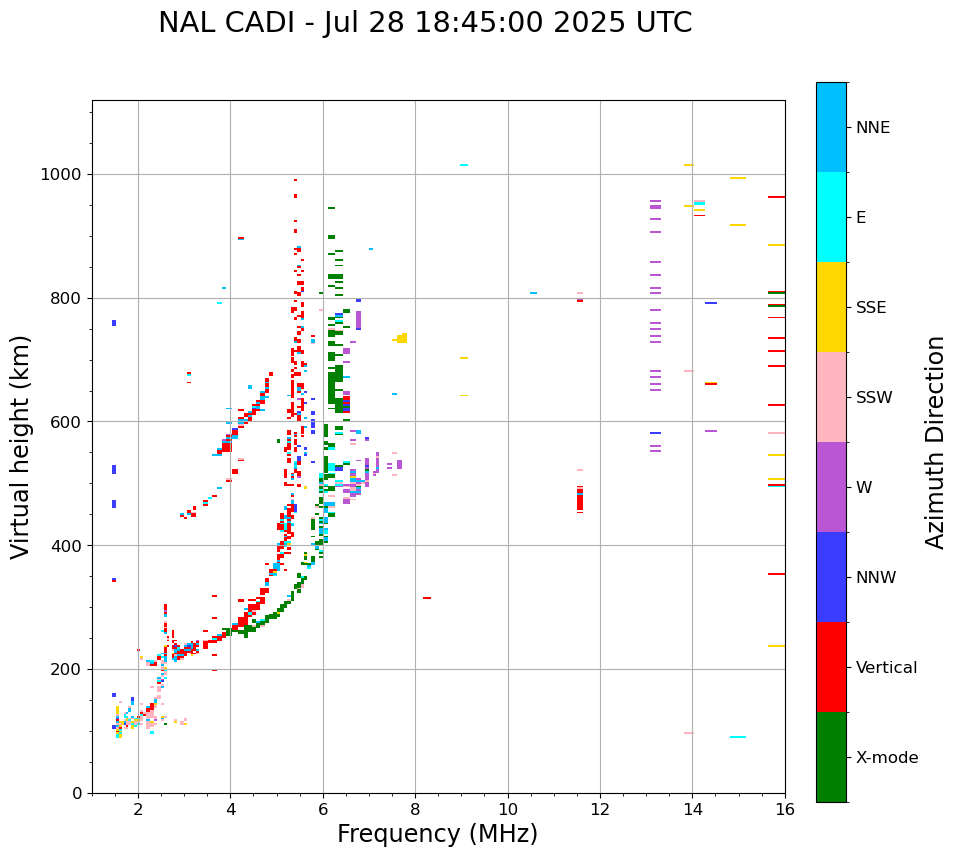 NAL CADI - Jul 28 18:45:00 2025 UTC

Virtual height (km)

1000
800
600
400
200
0

2
4
6
8
10
12
14
16

Frequency (MHz)

NNE
E
SSE
SSW
W
NNW
Vertical
X-mode

Azimuth Direction